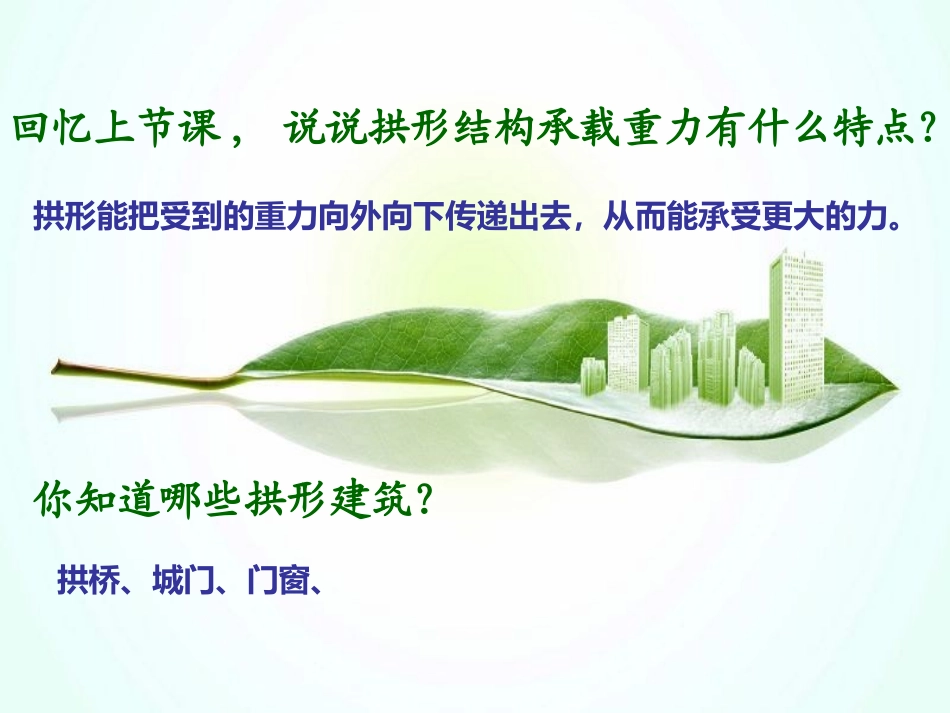 回忆上节课， 说说拱形结构承载重力有什么特点？

拱形能把受到的重力向外向下传递出去，从而能承受更大的力。

你知道哪些拱形建筑？

拱桥、城门、门窗、